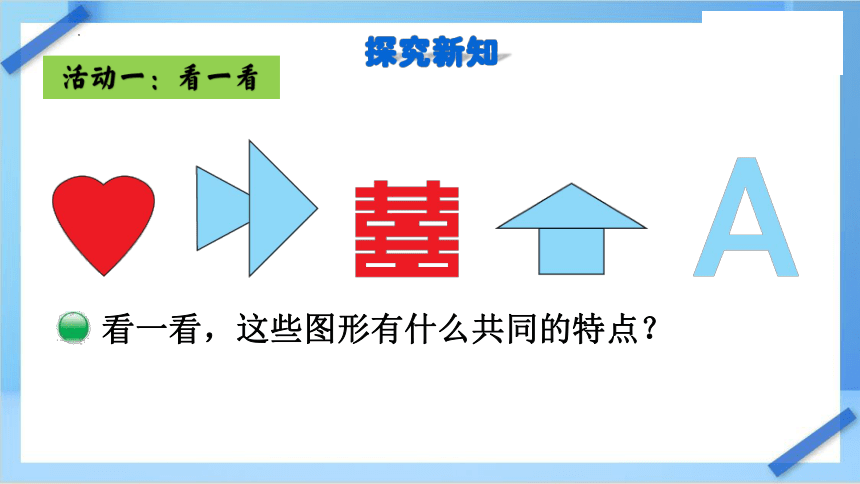 探究新知

活动一：看一看

囍

A

看一看，这些图形有什么共同的特点？